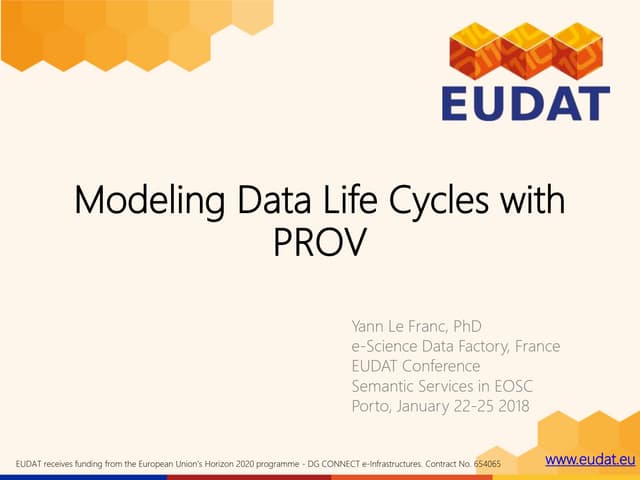 EUDAT

Modeling Data Life Cycles with PROV

Yann Le Franc, PhD
e-Science Data Factory, France
EUDAT Conference
Semantic Services in EOSC
Porto, January 22-25 2018

EUDAT receives funding from the European Union's Horizon 2020 programme - DG CONNECT e-Infrastructures. Contract No. 654065

www.eudat.eu